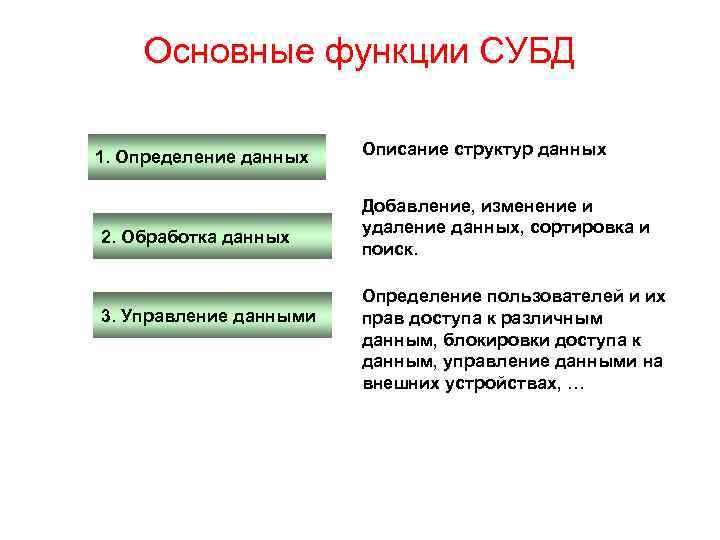 Основные функции СУБД

1. Определение данных

Описание структур данных

2. Обработка данных

Добавление, изменение и удаление данных, сортировка и поиск.

3. Управление данными

Определение пользователей и их прав доступа к различным данным, блокировки доступа к данным, управление данными на внешних устройствах, …